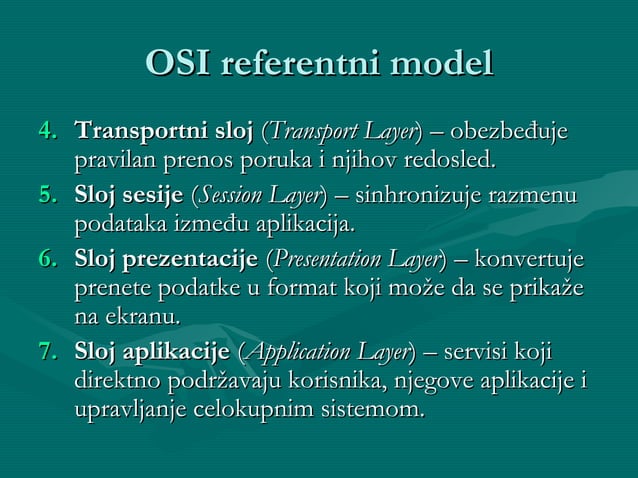 OSI referentni model

4. Transportni sloj (Transport Layer) – obezbeđuje pravilan prenos poruka i njihov redosled.
5. Sloj sesije (Session Layer) – sinhronizuje razmenu podataka između aplikacija.
6. Sloj prezentacije (Presentation Layer) – konvertuje prenete podatke u format koji može da se prikaže na ekranu.
7. Sloj aplikacije (Application Layer) – servisi koji direktno podržavaju korisnika, njegove aplikacije i upravljanje celokupnim sistemom.